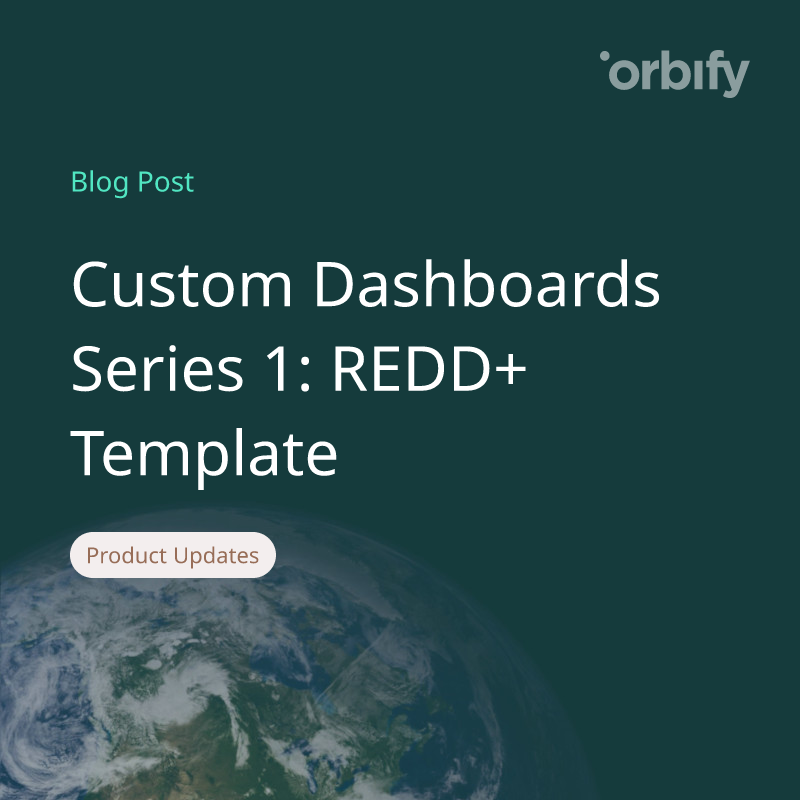 orbify

Blog Post

Custom Dashboards Series 1: REDD+ Template

Product Updates